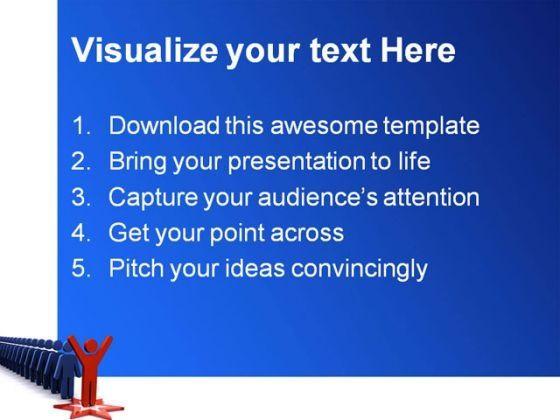 Visualize your text Here

1. Download this awesome template
2. Bring your presentation to life
3. Capture your audience's attention
4. Get your point across
5. Pitch your ideas convincingly